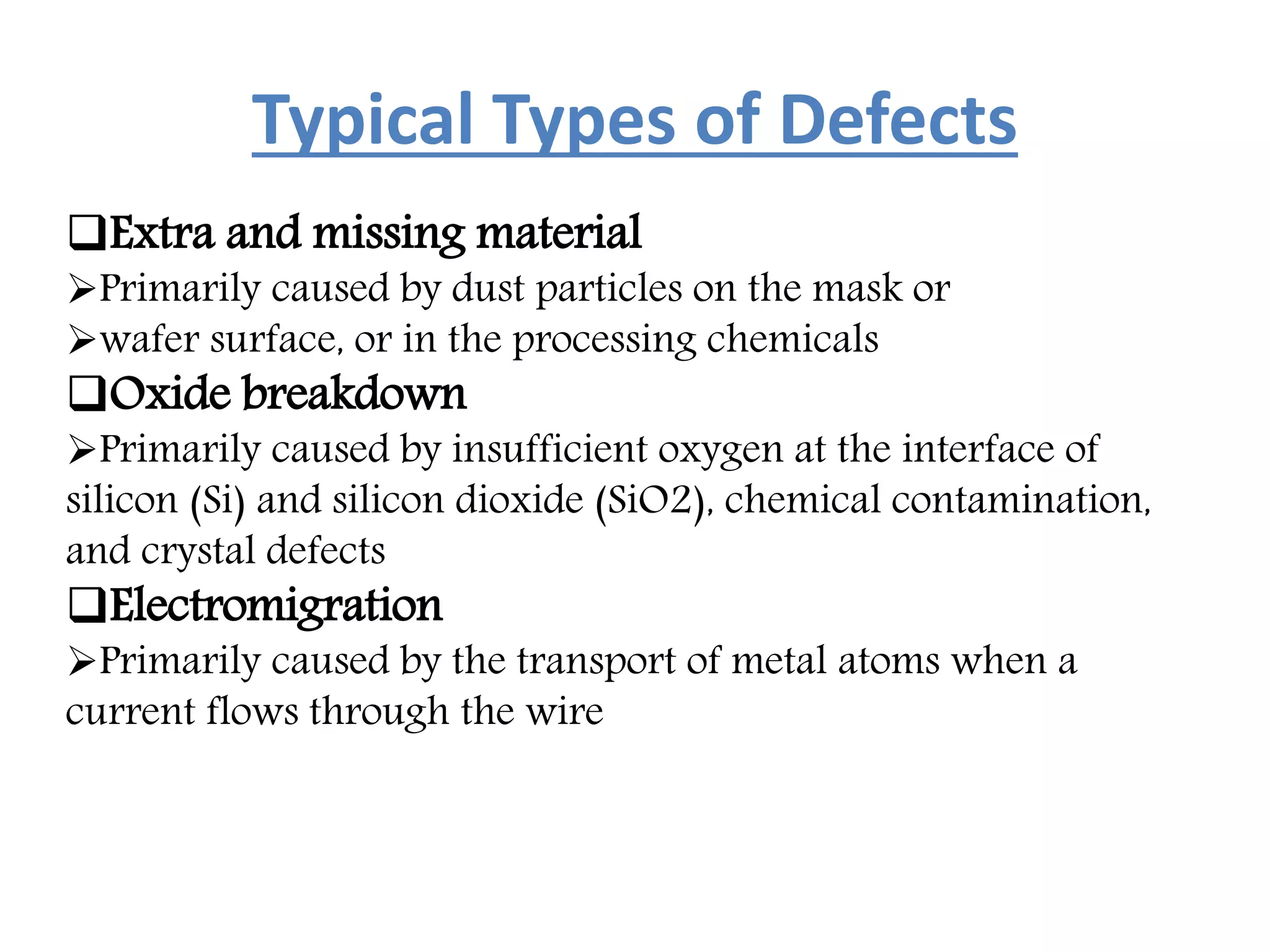 Typical Types of Defects

❑Extra and missing material

➢Primarily caused by dust particles on the mask or

➢wafer surface, or in the processing chemicals

❑Oxide breakdown

➢Primarily caused by insufficient oxygen at the interface of silicon (Si) and silicon dioxide (SiO2), chemical contamination, and crystal defects

❑Electromigration

➢Primarily caused by the transport of metal atoms when a current flows through the wire